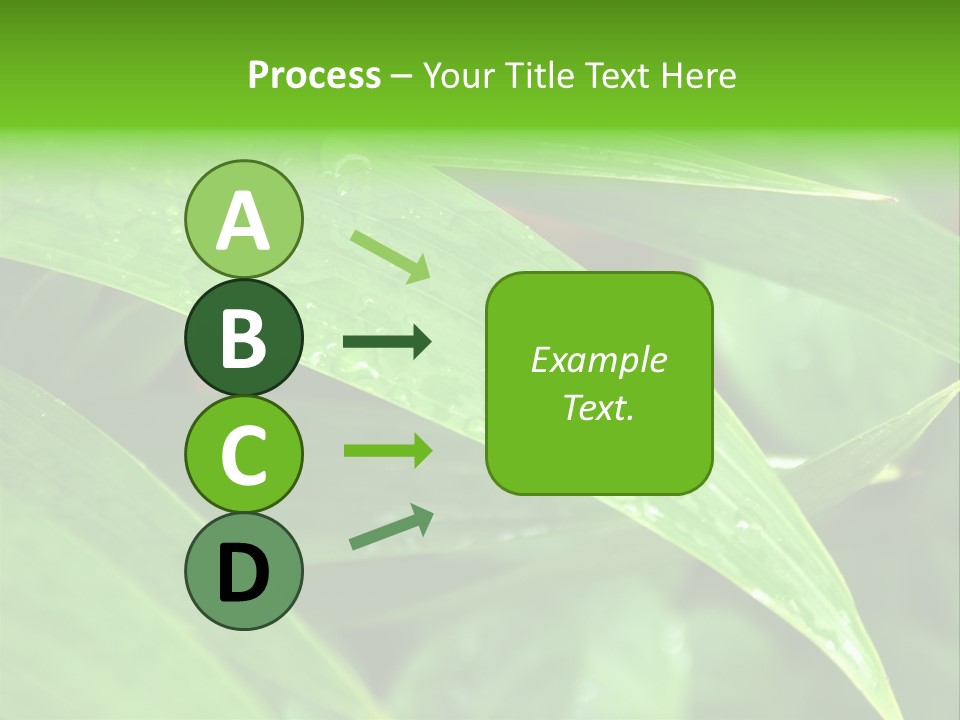 Process – Your Title Text Here

A

B

C

D

Example Text.